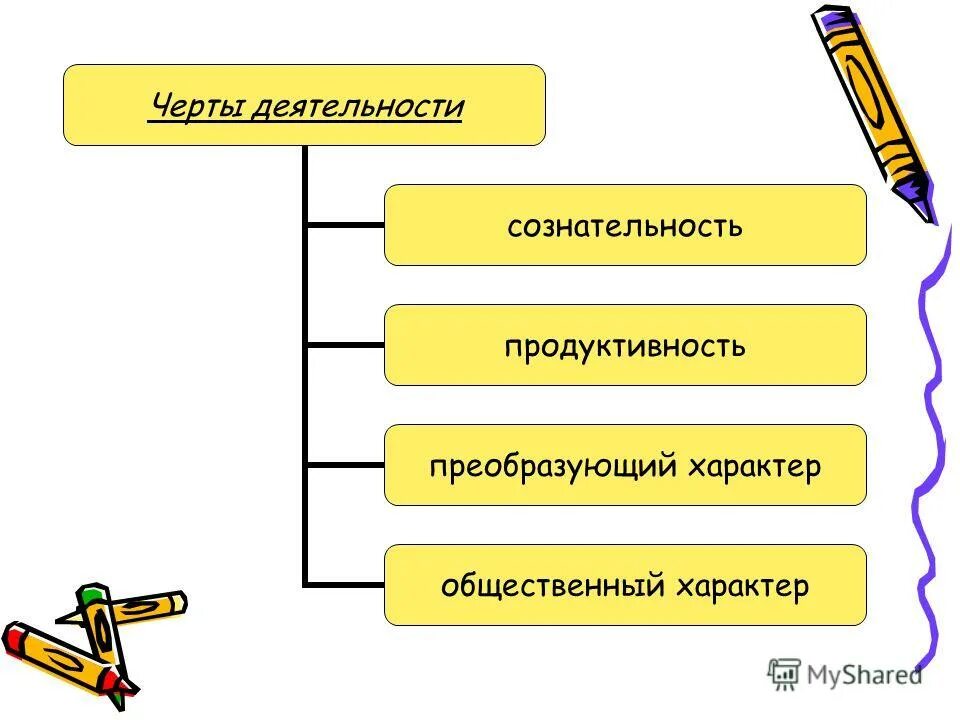 Черты деятельности

сознательность

продуктивность

преобразующий характер

общественный характер

MyShared